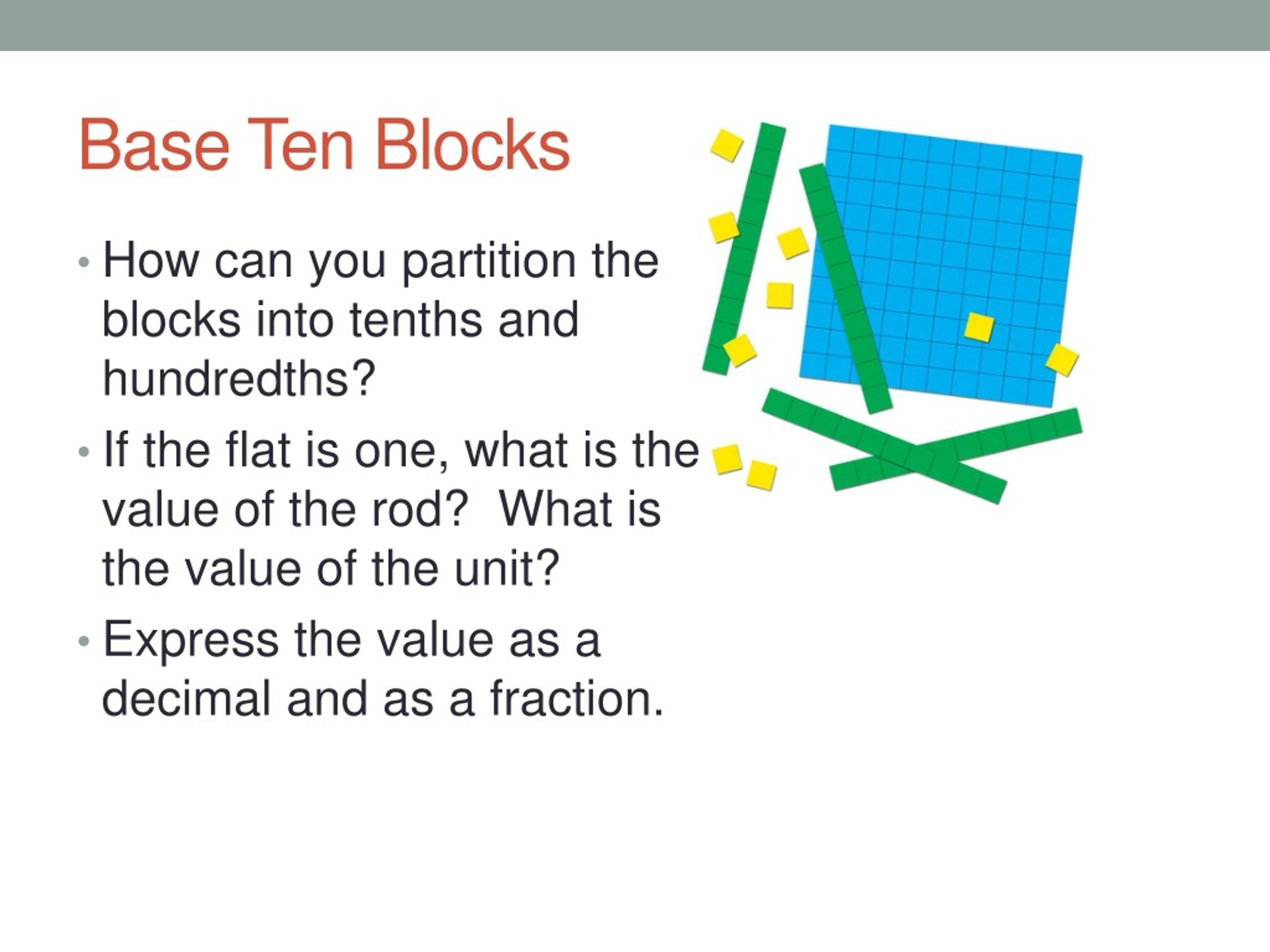 Base Ten Blocks

• How can you partition the blocks into tenths and hundredths?

• If the flat is one, what is the value of the rod?  What is the value of the unit?

• Express the value as a decimal and as a fraction.